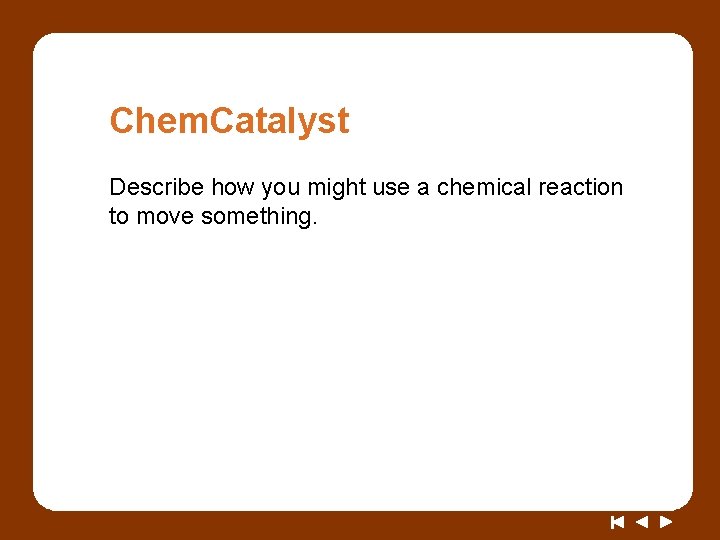 ChemCatalyst

Describe how you might use a chemical reaction to move something.